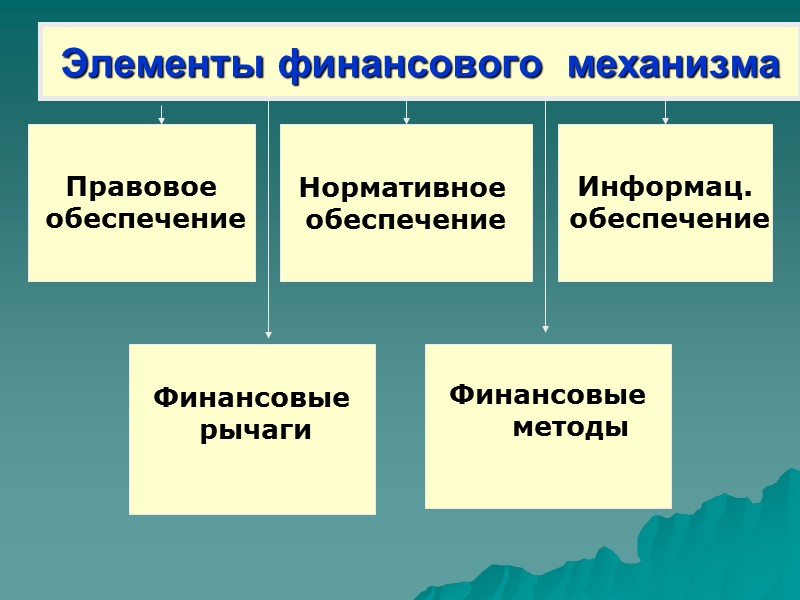 Элементы финансового механизма

Правовое обеспечение

Нормативное обеспечение

Информац. обеспечение

Финансовые рычаги

Финансовые методы